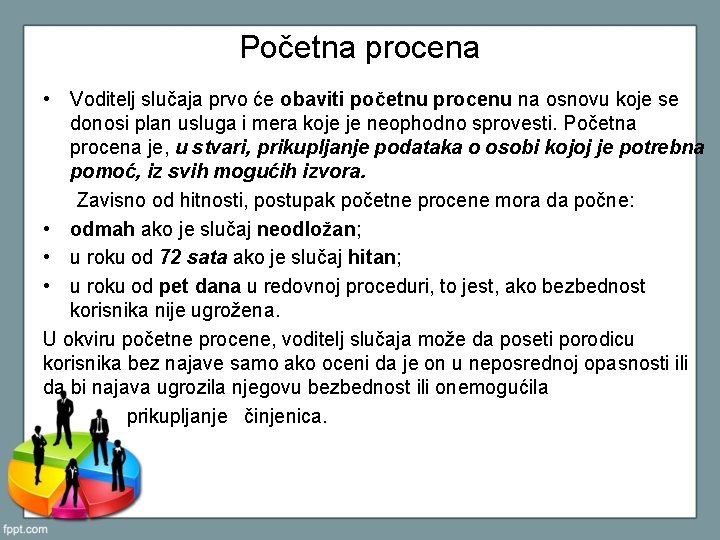 Početna procena

• Voditelj slučaja prvo će obaviti početnu procenu na osnovu koje se donosi plan usluga i mera koje je neophodno sprovesti. Početna procena je, u stvari, prikupljanje podataka o osobi kojoj je potrebna pomoć, iz svih mogućih izvora.

Zavisno od hitnosti, postupak početne procene mora da počne:

• odmah ako je slučaj neodložan;
• u roku od 72 sata ako je slučaj hitan;
• u roku od pet dana u redovnoj proceduri, to jest, ako bezbednost korisnika nije ugrožena.

U okviru početne procene, voditelj slučaja može da poseti porodicu korisnika bez najave samo ako oceni da je on u neposrednoj opasnosti ili da bi najava ugrozila njegovu bezbednost ili onemogućila prikupljanje činjenica.

fppt.com